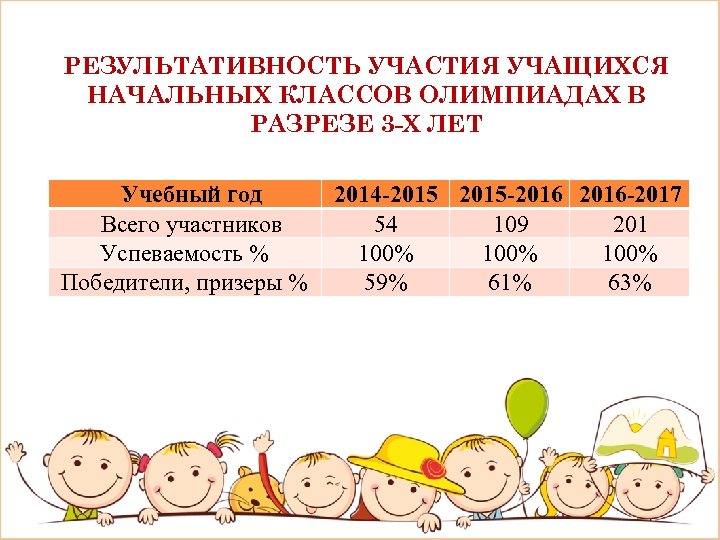 РЕЗУЛЬТАТИВНОСТЬ УЧАСТИЯ УЧАЩИХСЯ НАЧАЛЬНЫХ КЛАССОВ ОЛИМПИАДАХ В РАЗРЕЗЕ 3-Х ЛЕТ

| Учебный год | 2014-2015 | 2015-2016 | 2016-2017 |
|---|---|---|---|
| Всего участников | 54 | 109 | 201 |
| Успеваемость % | 100% | 100% | 100% |
| Победители, призеры % | 59% | 61% | 63% |